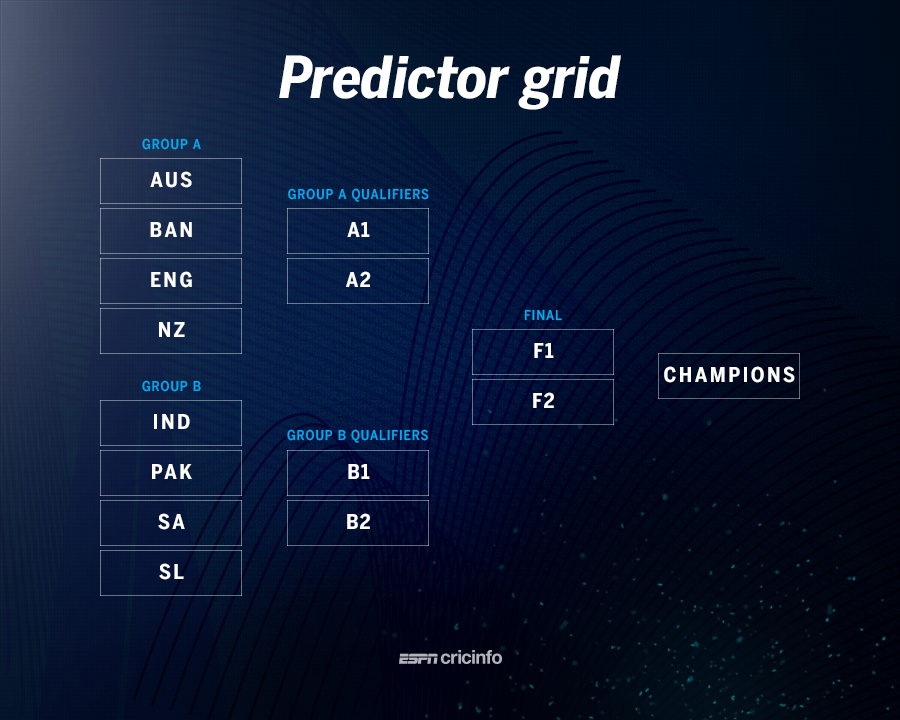 Predictor grid

GROUP A
AUS
BAN
ENG
NZ

GROUP B
IND
PAK
SA
SL

GROUP A QUALIFIERS
A1
A2

GROUP B QUALIFIERS
B1
B2

FINAL
F1
F2

CHAMPIONS

ESPN cricinfo